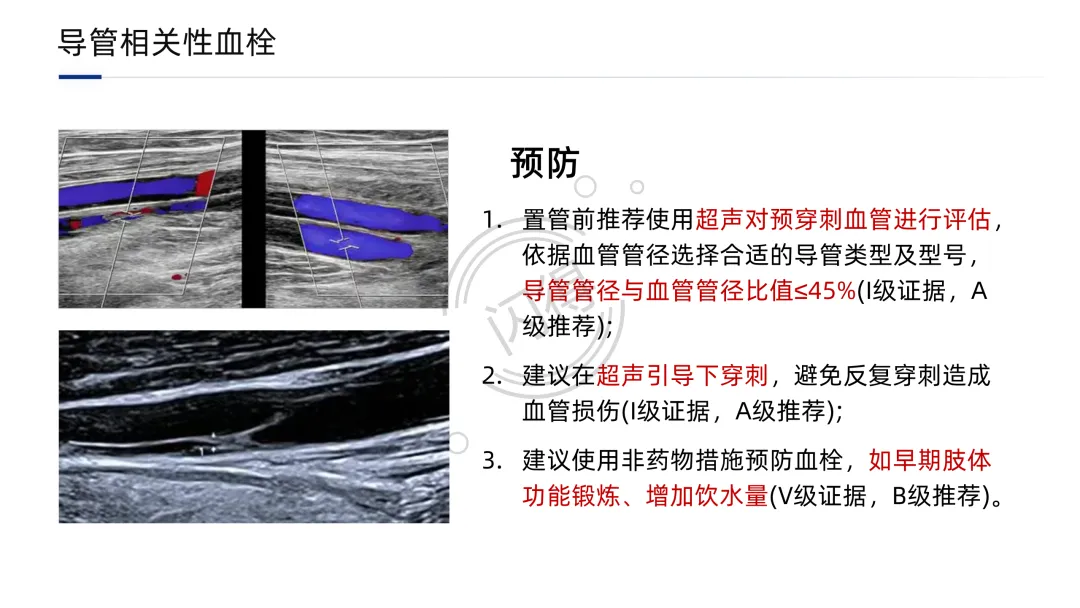 导管相关性血栓

预防

1. 置管前推荐使用超声对预穿刺血管进行评估，依据血管管径选择合适的导管类型及型号，导管管径与血管管径比值≤45%(I级证据，A级推荐);

2. 建议在超声引导下穿刺，避免反复穿刺造成血管损伤(I级证据，A级推荐);

3. 建议使用非药物措施预防血栓，如早期肢体功能锻炼、增加饮水量(V级证据，B级推荐)。